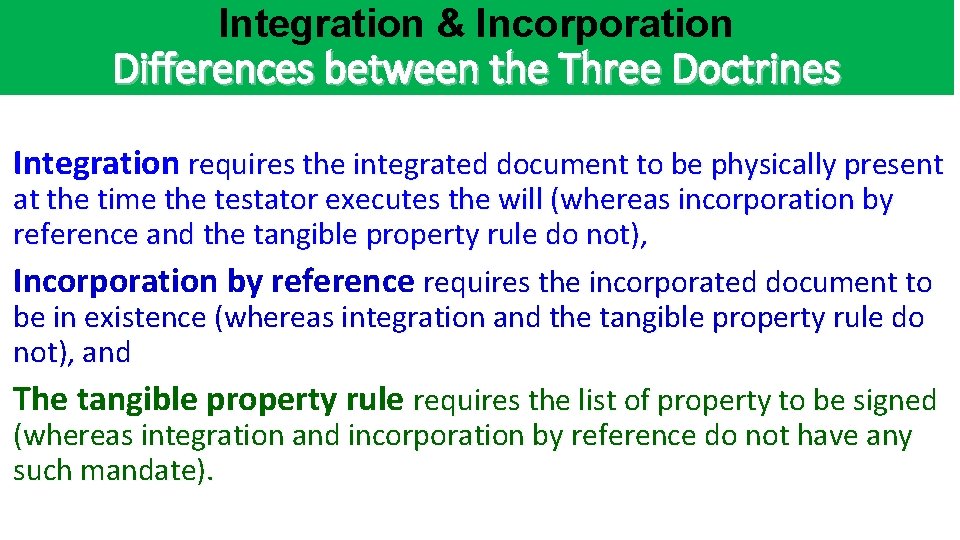 Integration & Incorporation
Differences between the Three Doctrines

Integration requires the integrated document to be physically present at the time the testator executes the will (whereas incorporation by reference and the tangible property rule do not),

Incorporation by reference requires the incorporated document to be in existence (whereas integration and the tangible property rule do not), and

The tangible property rule requires the list of property to be signed (whereas integration and incorporation by reference do not have any such mandate).